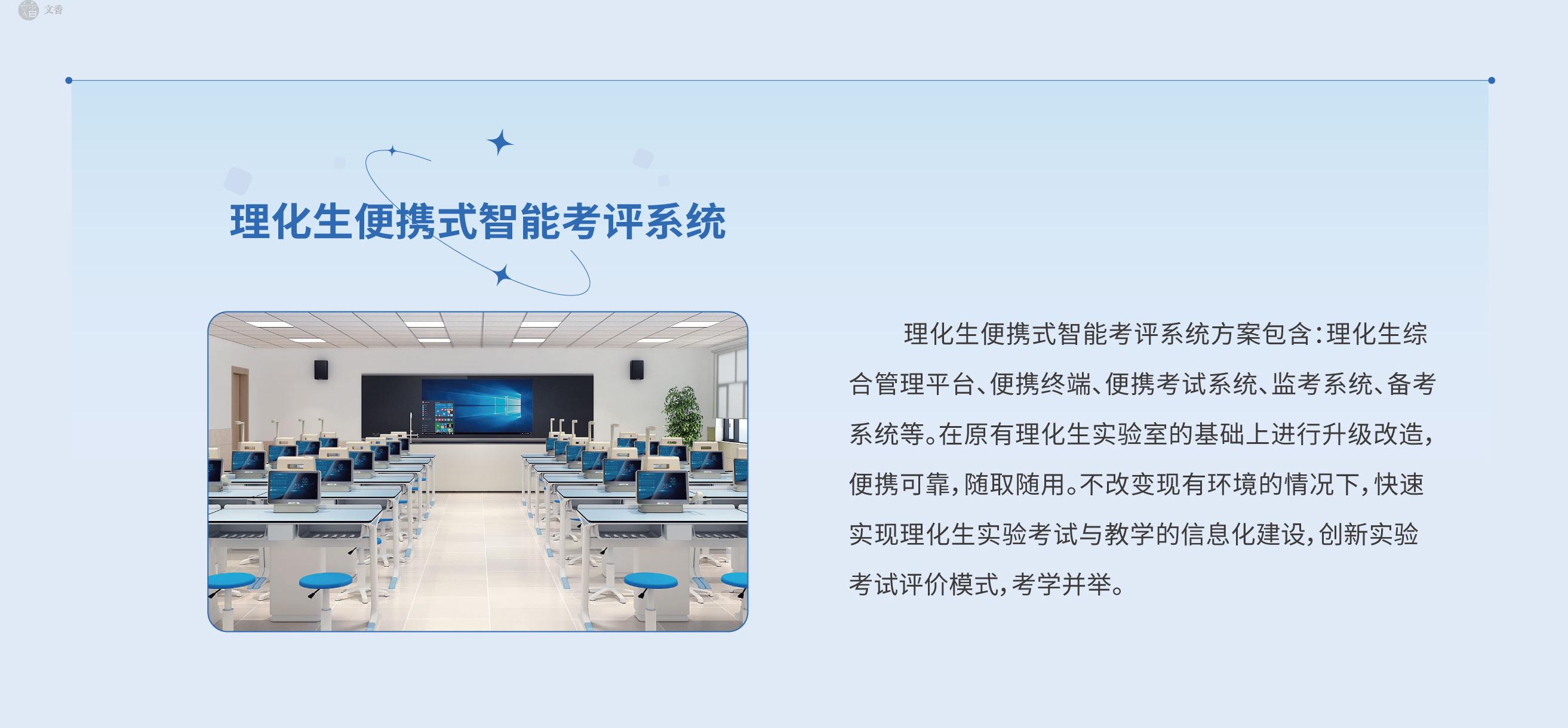 文香

理化生便携式智能考评系统

理化生便携式智能考评系统方案包含:理化生综合管理平台、便携终端、便携考试系统、监考系统、备考系统等。在原有理化生实验室的基础上进行升级改造,便携可靠,随取随用。不改变现有环境的情况下,快速实现理化生实验考试与教学的信息化建设,创新实验考试评价模式,考学并举。